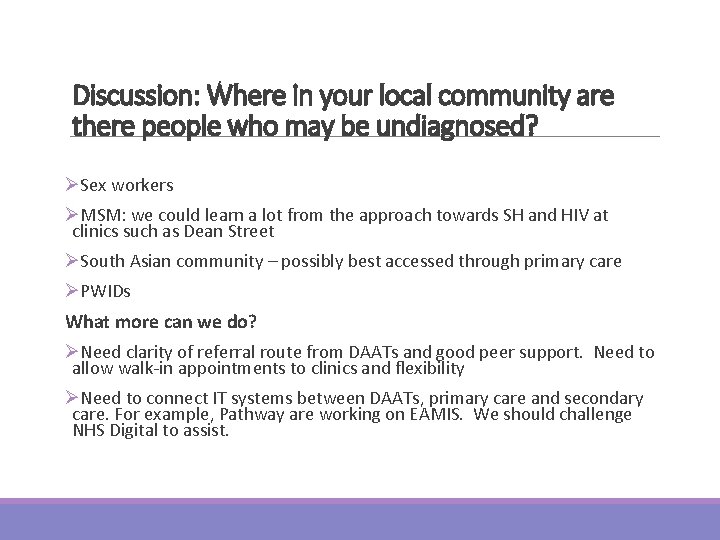 Discussion: Where in your local community are there people who may be undiagnosed?

➢Sex workers

➢MSM: we could learn a lot from the approach towards SH and HIV at clinics such as Dean Street

➢South Asian community – possibly best accessed through primary care

➢PWIDs

What more can we do?

➢Need clarity of referral route from DAATs and good peer support. Need to allow walk-in appointments to clinics and flexibility

➢Need to connect IT systems between DAATs, primary care and secondary care. For example, Pathway are working on EAMIS. We should challenge NHS Digital to assist.